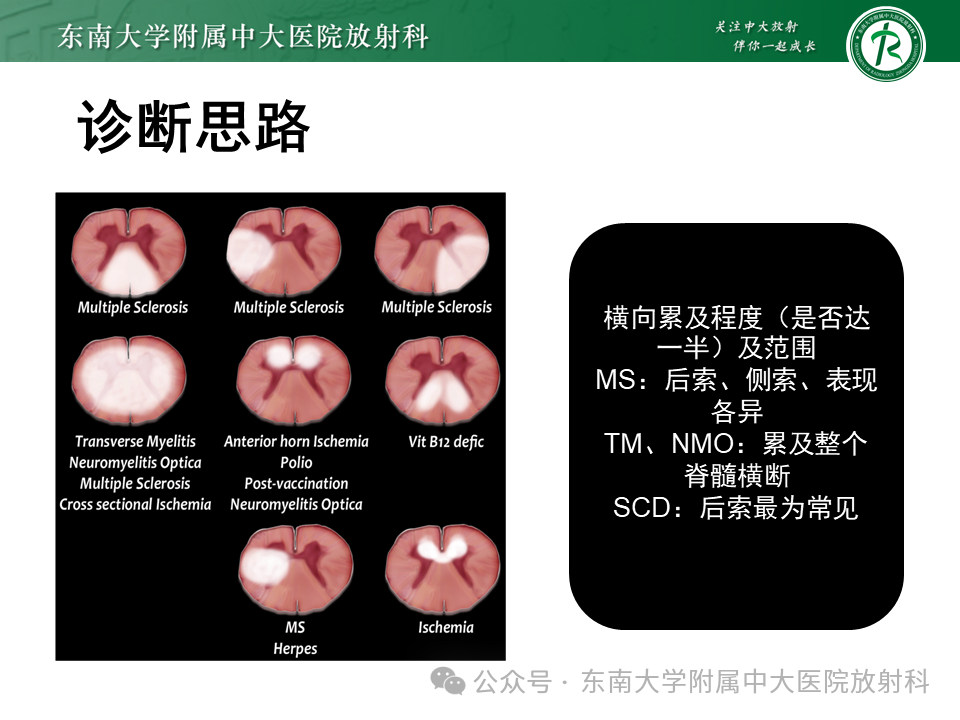 东南大学附属中大医院放射科

关注中大放射
伴你一起成长

诊断思路

Multiple Sclerosis
Multiple Sclerosis
Multiple Sclerosis

Transverse Myelitis
Neuromyelitis Optica
Multiple Sclerosis
Cross sectional Ischemia

Anterior horn Ischemia
Polio
Post-vaccination
Neuromyelitis Optica

Vit B12 defic

MS
Herpes

Ischemia

横向累及程度（是否达一半）及范围
MS：后索、侧索、表现各异
TM、NMO：累及整个脊髓横断
SCD：后索最为常见

公众号 · 东南大学附属中大医院放射科